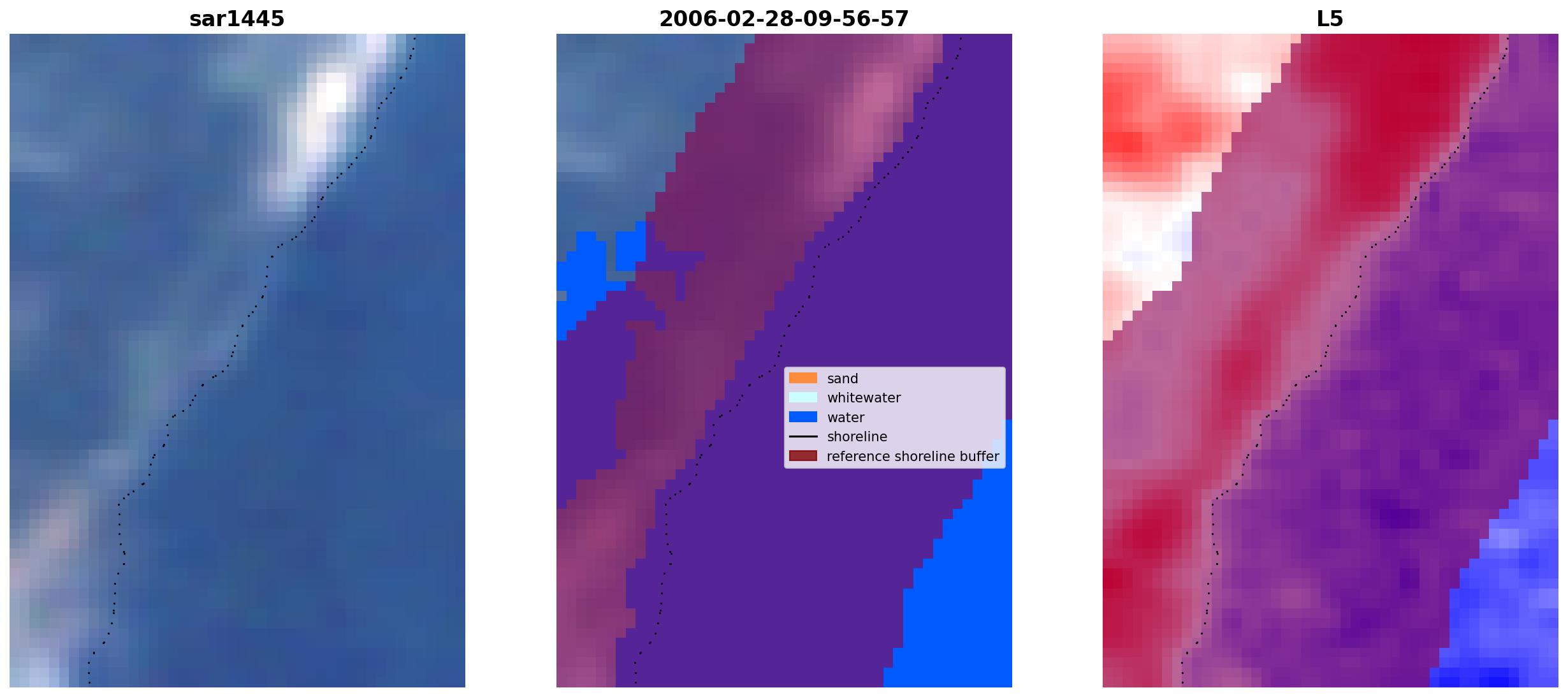 sar1445

2006-02-28-09-56-57

sand
whitewater
water
shoreline
reference shoreline buffer

L5